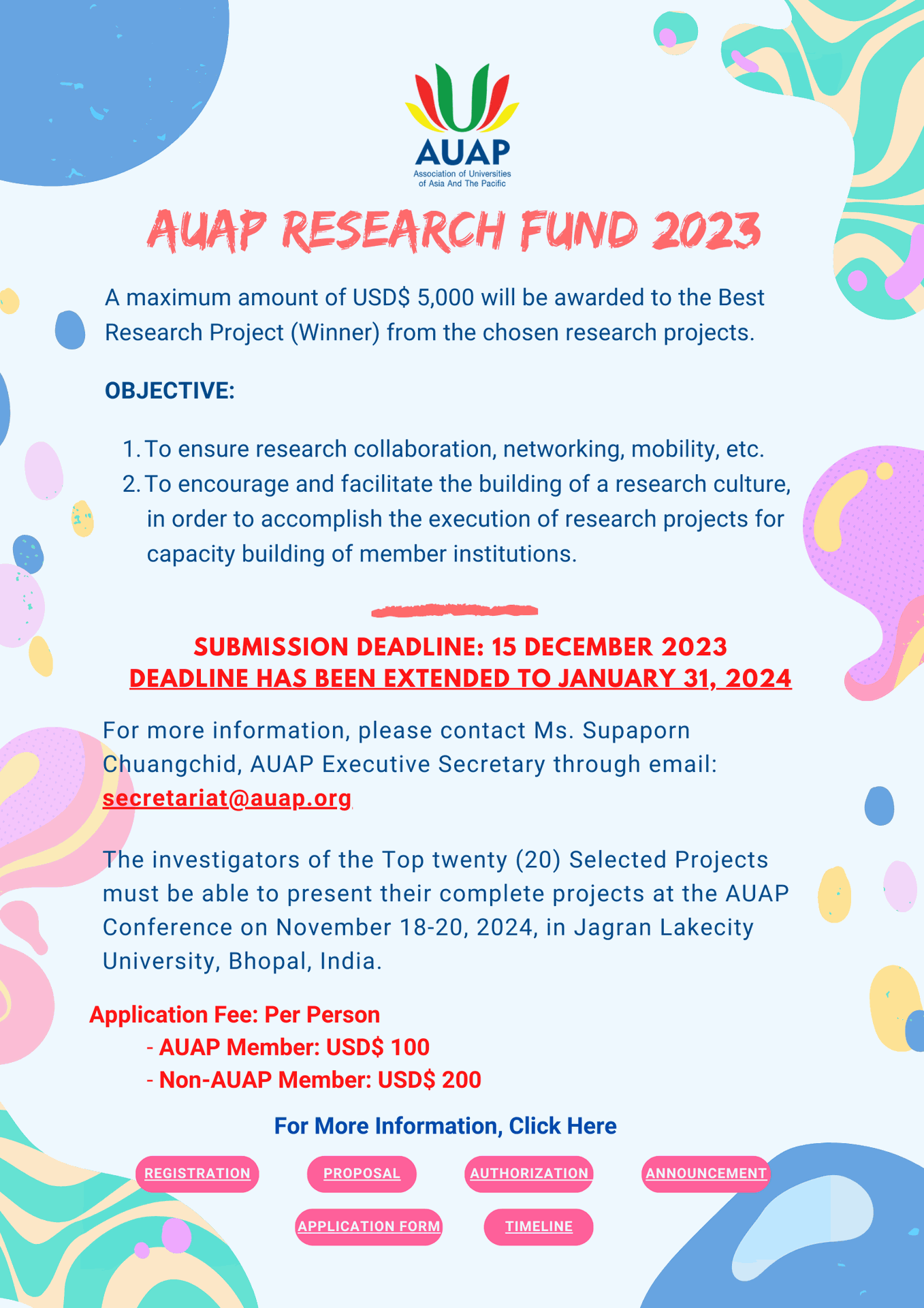 AUAP
Association of Universities of Asia And The Pacific

AUAP RESEARCH FUND 2023

A maximum amount of USD$ 5,000 will be awarded to the Best Research Project (Winner) from the chosen research projects.

OBJECTIVE:

1. To ensure research collaboration, networking, mobility, etc.
2. To encourage and facilitate the building of a research culture, in order to accomplish the execution of research projects for capacity building of member institutions.

SUBMISSION DEADLINE: 15 DECEMBER 2023
DEADLINE HAS BEEN EXTENDED TO JANUARY 31, 2024

For more information, please contact Ms. Supaporn Chuangchid, AUAP Executive Secretary through email: secretariat@auap.org

The investigators of the Top twenty (20) Selected Projects must be able to present their complete projects at the AUAP Conference on November 18-20, 2024, in Jagran Lakecity University, Bhopal, India.

Application Fee: Per Person
- AUAP Member: USD$ 100
- Non-AUAP Member: USD$ 200

For More Information, Click Here

REGISTRATION
PROPOSAL
AUTHORIZATION
ANNOUNCEMENT
APPLICATION FORM
TIMELINE